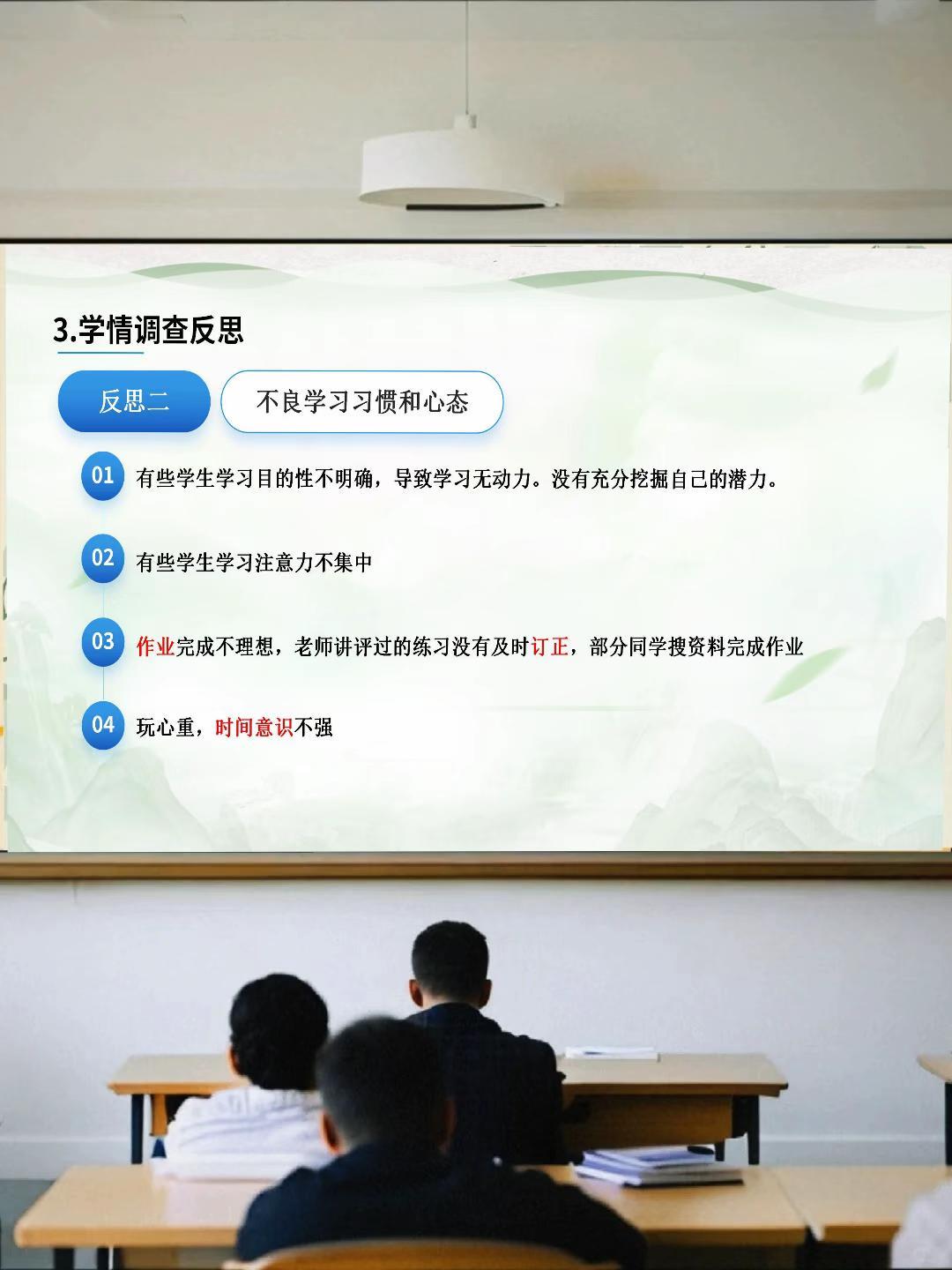 3.学情调查反思

反思二

不良学习习惯和心态

01 有些学生学习目的性不明确，导致学习无动力。没有充分挖掘自己的潜力。

02 有些学生学习注意力不集中

03 作业完成不理想，老师讲评过的练习没有及时订正，部分同学搜资料完成作业

04 玩心重，时间意识不强